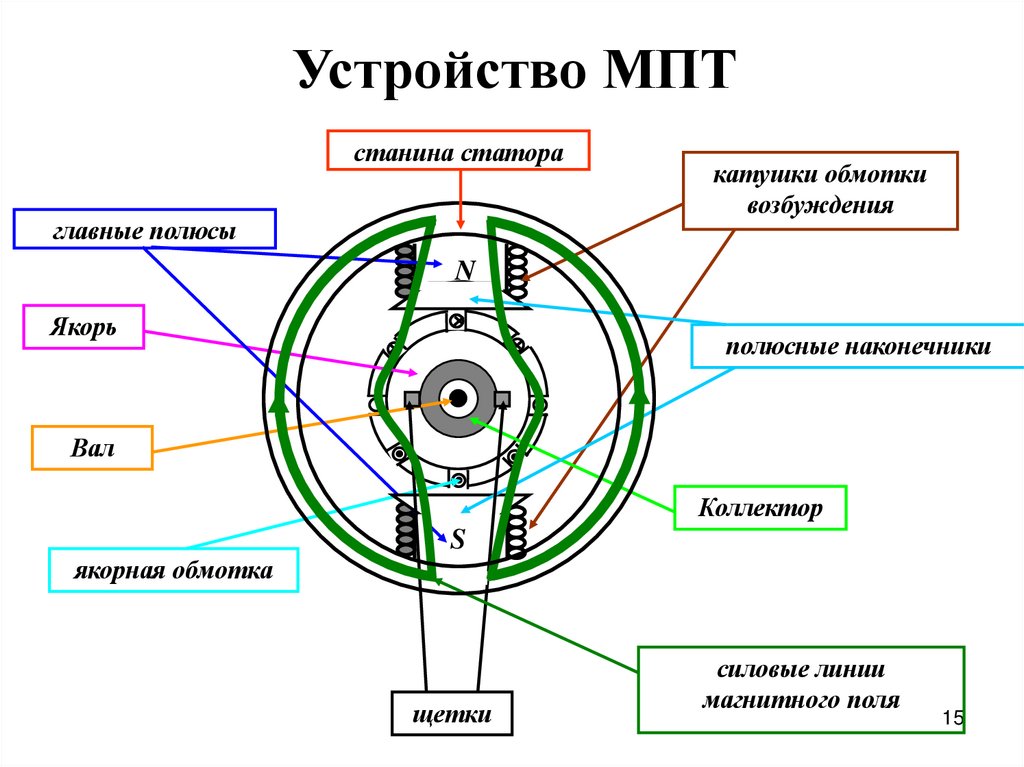 Устройство МПТ

станина статора

катушки обмотки возбуждения

главные полюсы

N

Якорь

полюсные наконечники

Вал

Коллектор

S

якорная обмотка

силовые линии магнитного поля

щетки

15